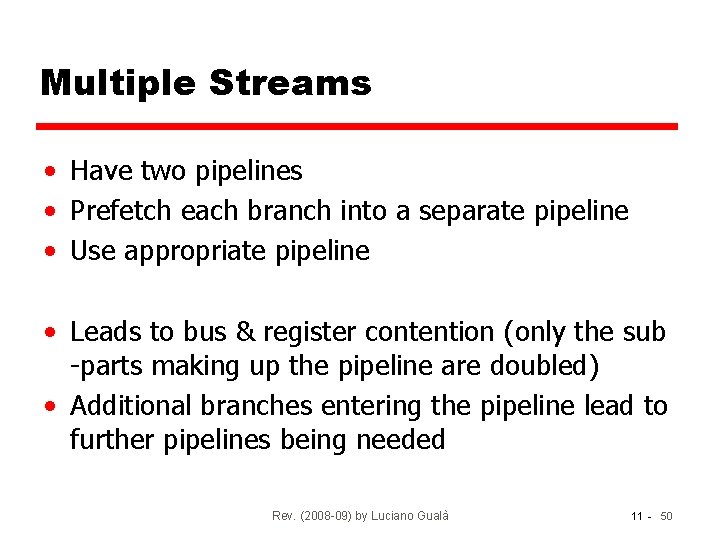 Multiple Streams

• Have two pipelines
• Prefetch each branch into a separate pipeline
• Use appropriate pipeline

• Leads to bus & register contention (only the sub -parts making up the pipeline are doubled)
• Additional branches entering the pipeline lead to further pipelines being needed

Rev. (2008-09) by Luciano Gualà

11 - 50